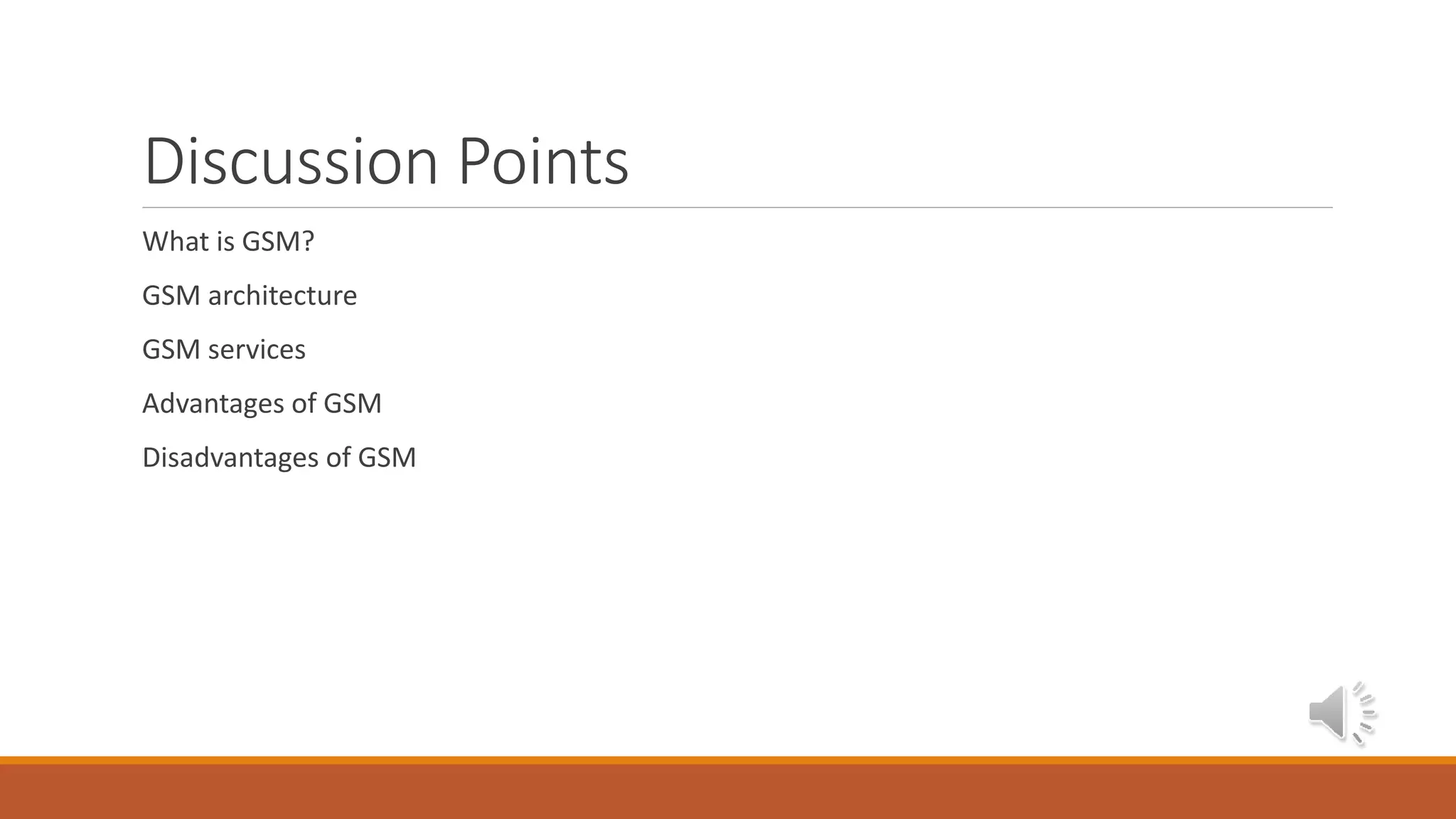 Discussion Points

What is GSM?

GSM architecture

GSM services

Advantages of GSM

Disadvantages of GSM